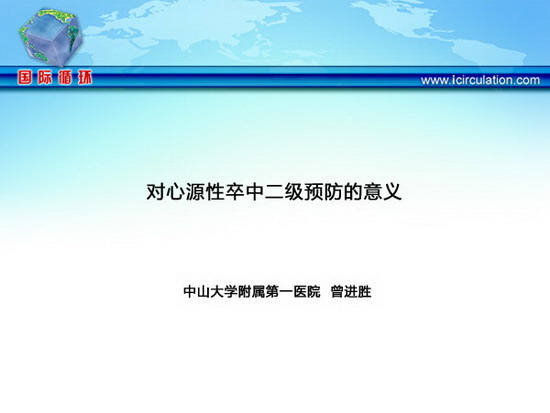 国际循环

www.icirculation.com

对心源性卒中二级预防的意义

中山大学附属第一医院 曾进胜